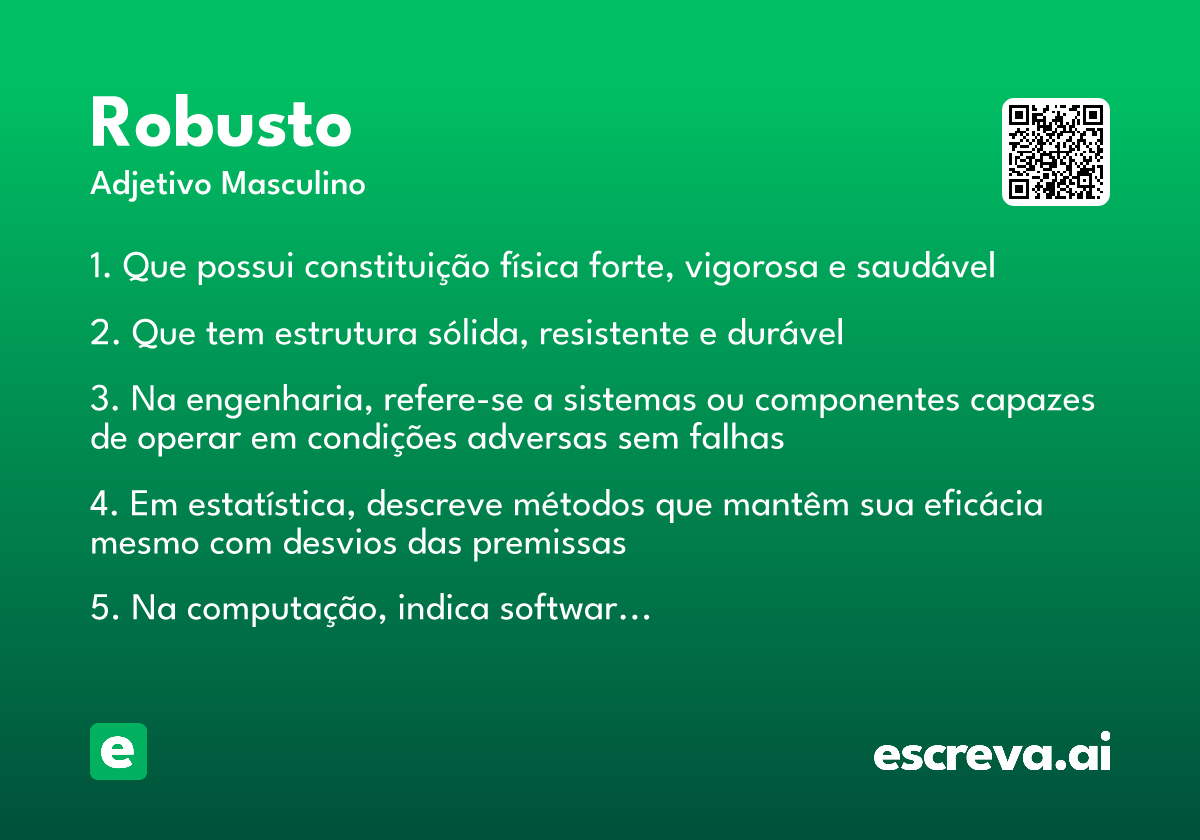 Robusto
Adjetivo Masculino

1. Que possui constituição física forte, vigorosa e saudável

2. Que tem estrutura sólida, resistente e durável

3. Na engenharia, refere-se a sistemas ou componentes capazes de operar em condições adversas sem falhas

4. Em estatística, descreve métodos que mantêm sua eficácia mesmo com desvios das premissas

5. Na computação, indica softwar…

e

escreva.ai